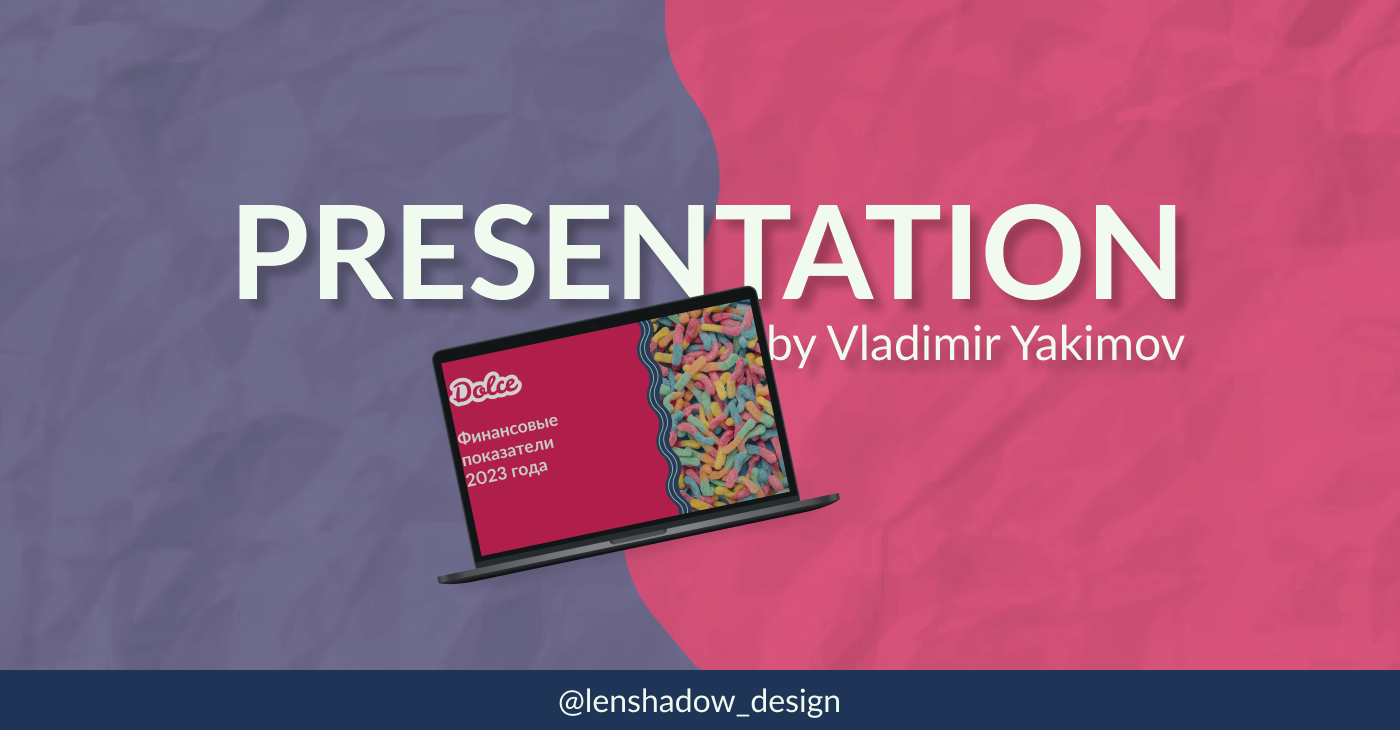 PRESENTATION
by Vladimir Yakimov

Dolce
Финансовые показатели 2023 года

@lenshadow_design